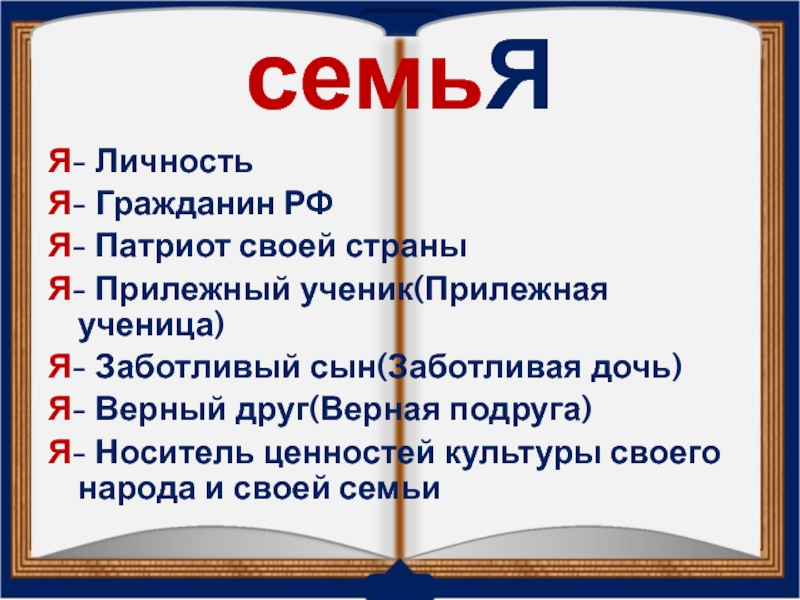 семьЯ

Я- Личность

Я- Гражданин РФ

Я- Патриот своей страны

Я- Прилежный ученик(Прилежная ученица)

Я- Заботливый сын(Заботливая дочь)

Я- Верный друг(Верная подруга)

Я- Носитель ценностей культуры своего народа и своей семьи